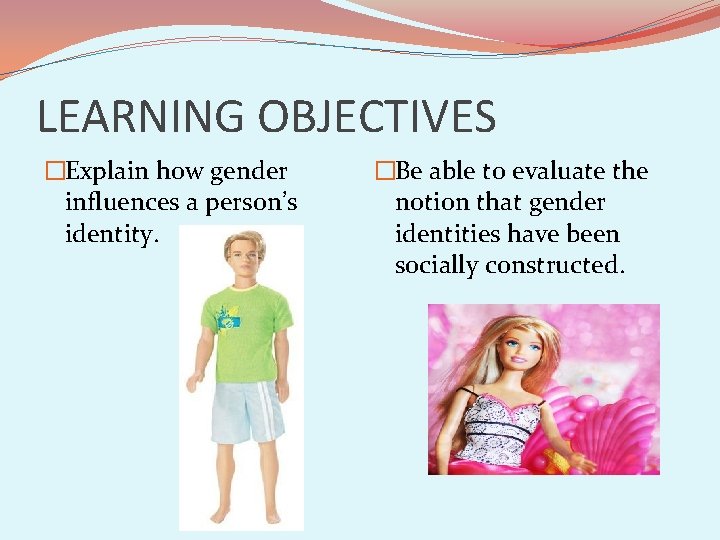 LEARNING OBJECTIVES

□Explain how gender influences a person's identity.

□Be able to evaluate the notion that gender identities have been socially constructed.